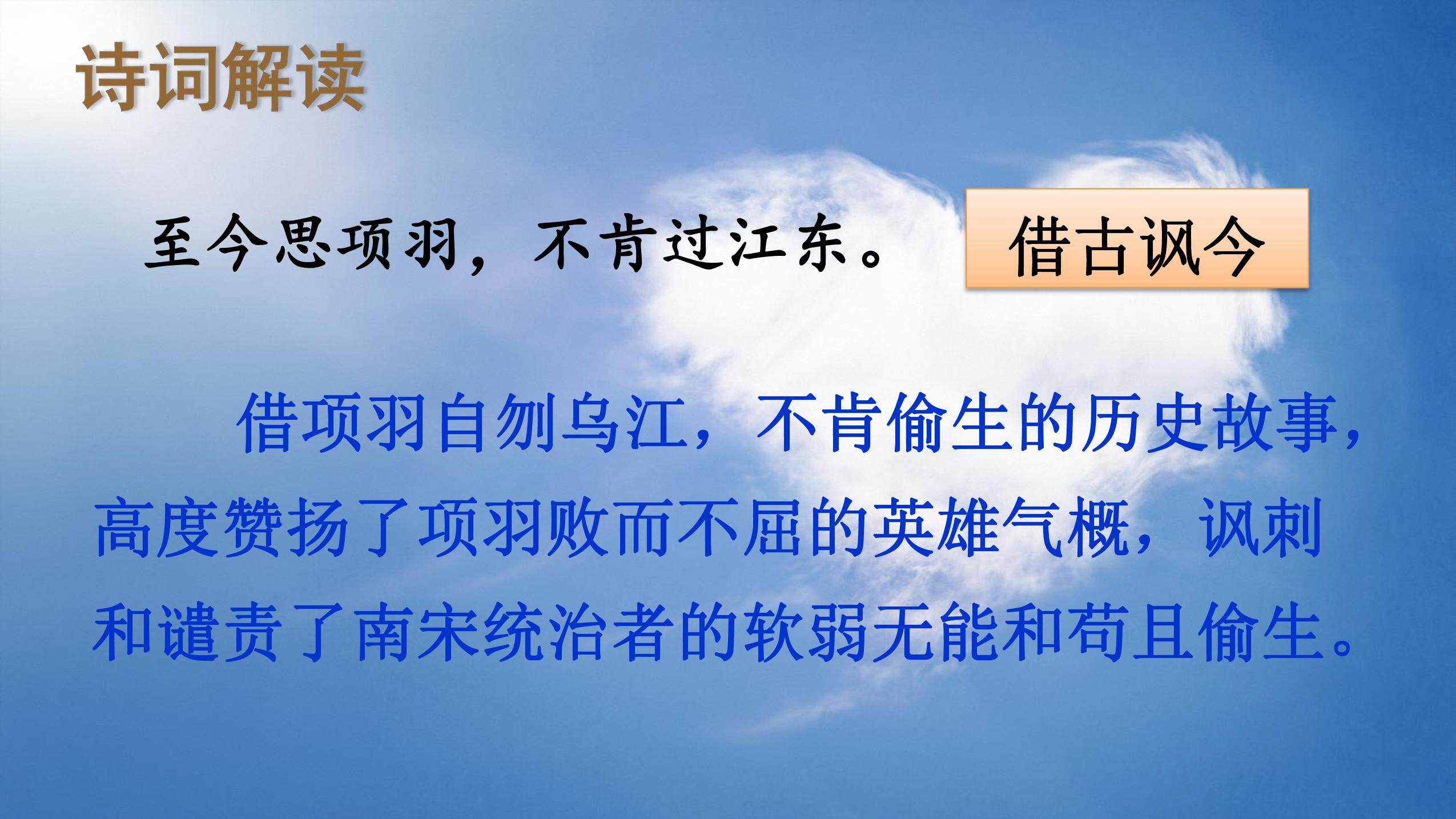 诗词解读

至今思项羽，不肯过江东。

借古讽今

借项羽自刎乌江，不肯偷生的历史故事，高度赞扬了项羽败而不屈的英雄气概，讽刺和谴责了南宋统治者的软弱无能和苟且偷生。